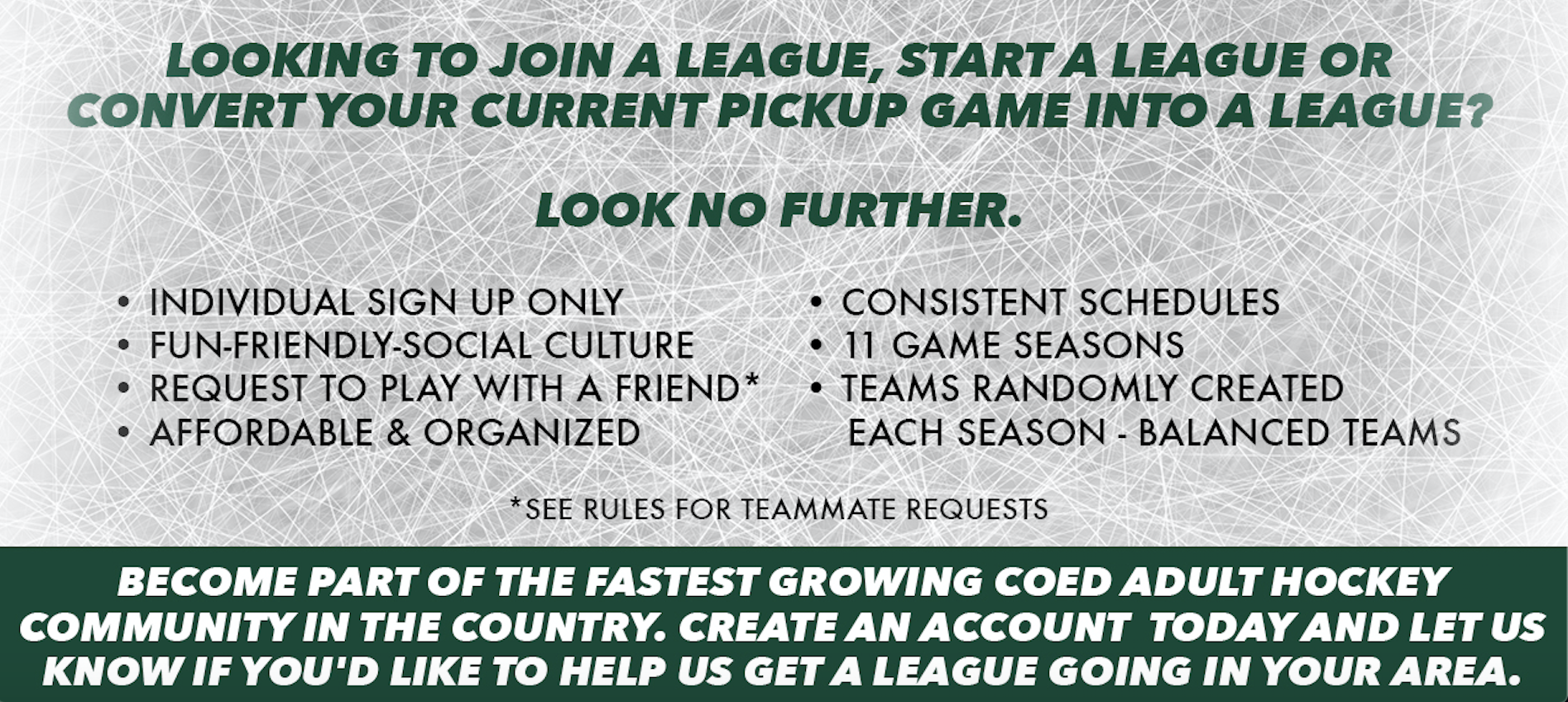 LOOKING TO JOIN A LEAGUE, START A LEAGUE OR CONVERT YOUR CURRENT PICKUP GAME INTO A LEAGUE?

LOOK NO FURTHER.

• INDIVIDUAL SIGN UP ONLY
• FUN-FRIENDLY-SOCIAL CULTURE
• REQUEST TO PLAY WITH A FRIEND*
• AFFORDABLE & ORGANIZED

• CONSISTENT SCHEDULES
• 11 GAME SEASONS
• TEAMS RANDOMLY CREATED EACH SEASON - BALANCED TEAMS

*SEE RULES FOR TEAMMATE REQUESTS

BECOME PART OF THE FASTEST GROWING COED ADULT HOCKEY COMMUNITY IN THE COUNTRY. CREATE AN ACCOUNT TODAY AND LET US KNOW IF YOU'D LIKE TO HELP US GET A LEAGUE GOING IN YOUR AREA.